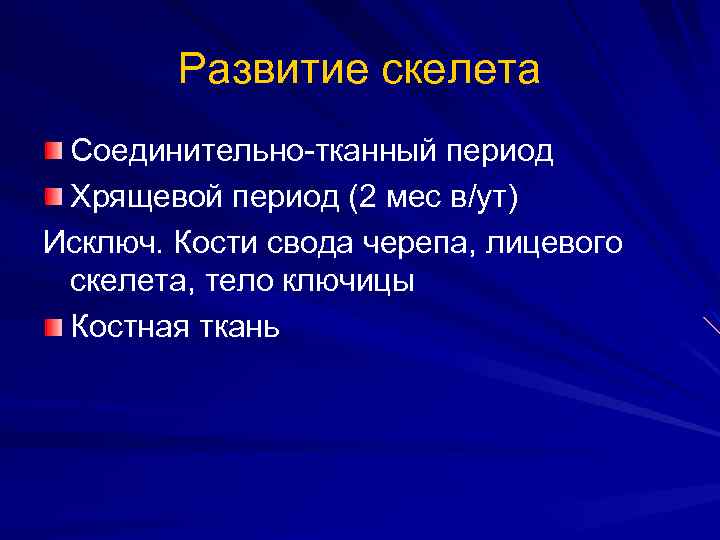 Развитие скелета

Соединительно-тканный период

Хрящевой период (2 мес в/ут)

Исключ. Кости свода черепа, лицевого скелета, тело ключицы

Костная ткань